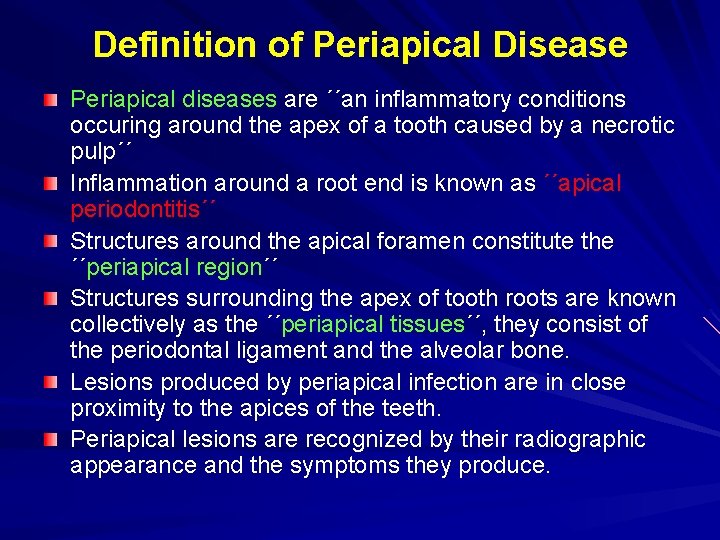 Definition of Periapical Disease

Periapical diseases are ´´an inflammatory conditions occuring around the apex of a tooth caused by a necrotic pulp´´

Inflammation around a root end is known as ´´apical periodontitis´´

Structures around the apical foramen constitute the ´´periapical region´´

Structures surrounding the apex of tooth roots are known collectively as the ´´periapical tissues´´, they consist of the periodontal ligament and the alveolar bone.

Lesions produced by periapical infection are in close proximity to the apices of the teeth.

Periapical lesions are recognized by their radiographic appearance and the symptoms they produce.